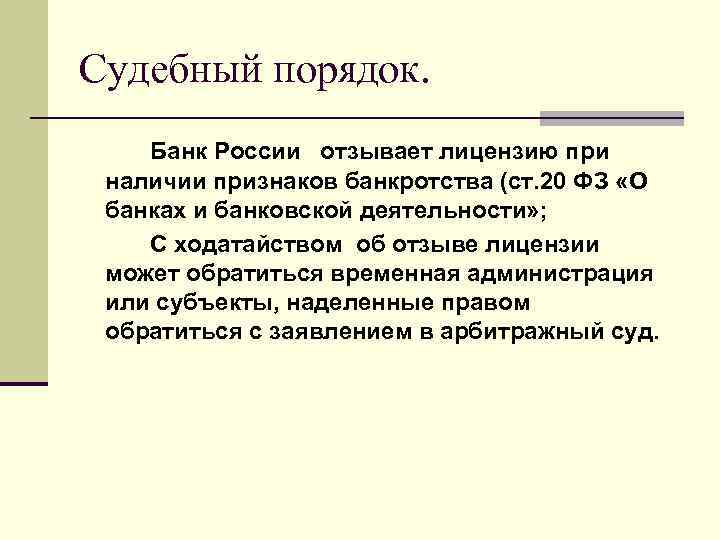 Судебный порядок.

Банк России отзывает лицензию при наличии признаков банкротства (ст.20 ФЗ «О банках и банковской деятельности»;

С ходатайством об отзыве лицензии может обратиться временная администрация или субъекты, наделенные правом обратиться с заявлением в арбитражный суд.